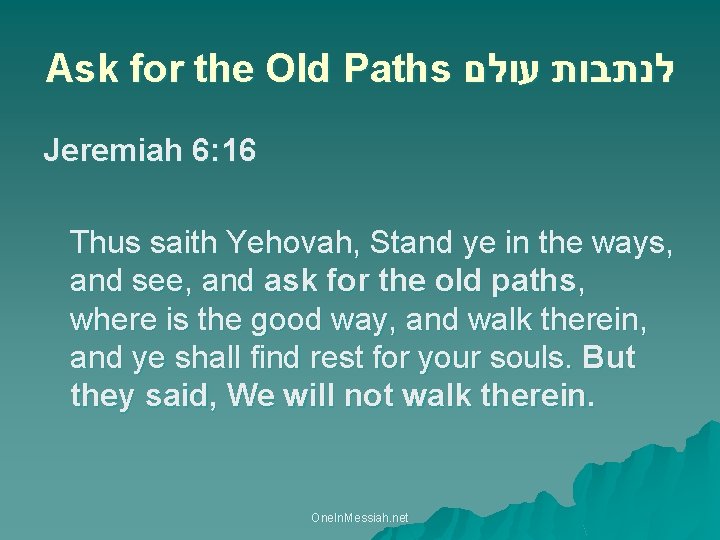 Ask for the Old Paths לנתבות עולם

Jeremiah 6:16

Thus saith Yehovah, Stand ye in the ways, and see, and ask for the old paths, where is the good way, and walk therein, and ye shall find rest for your souls. But they said, We will not walk therein.

OneInMessiah.net